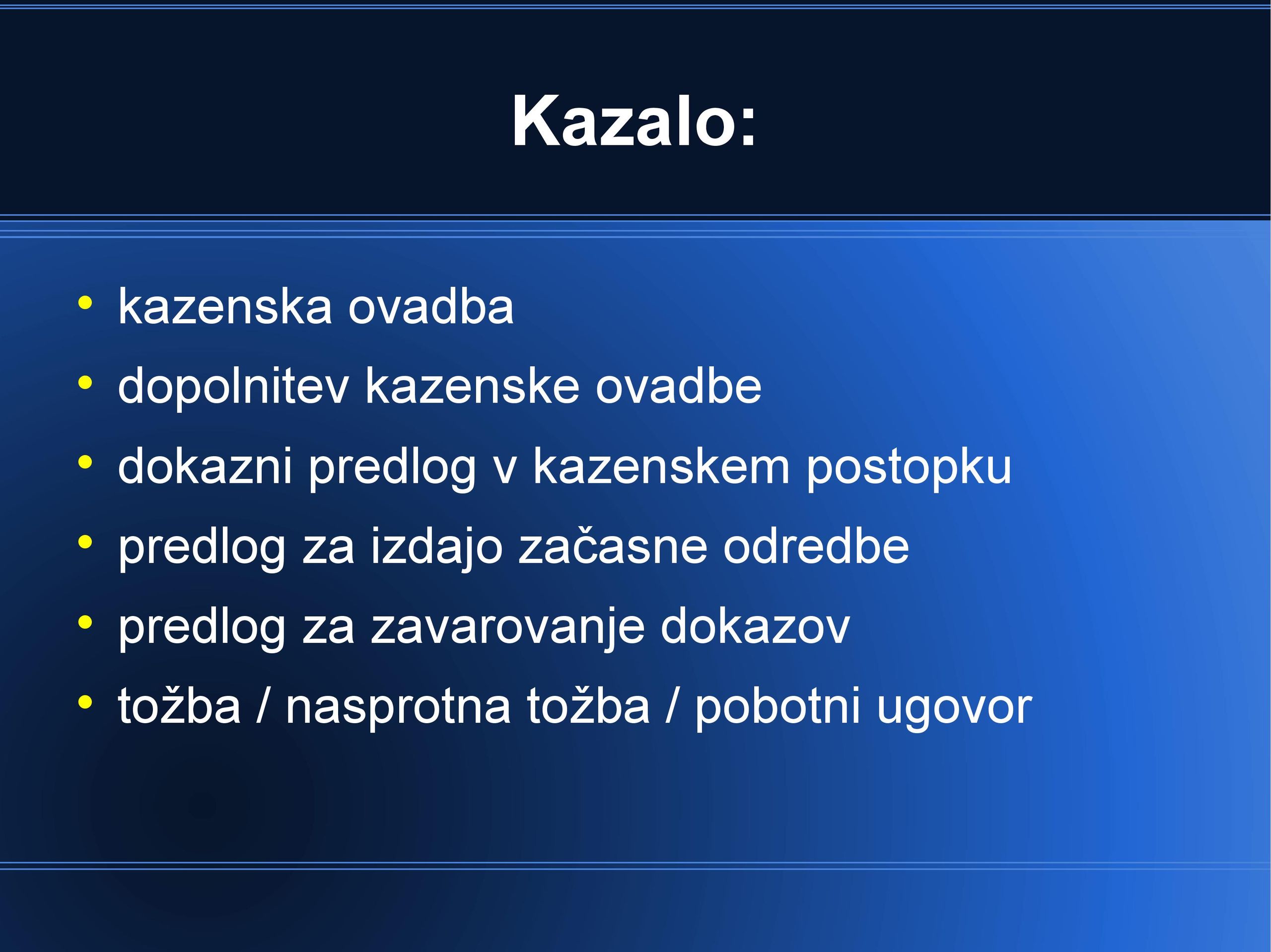 Kazalo:

• kazenska ovadba
• dopolnitev kazenske ovadbe
• dokazni predlog v kazenskem postopku
• predlog za izdajo začasne odredbe
• predlog za zavarovanje dokazov
• tožba / nasprotna tožba / pobotni ugovor